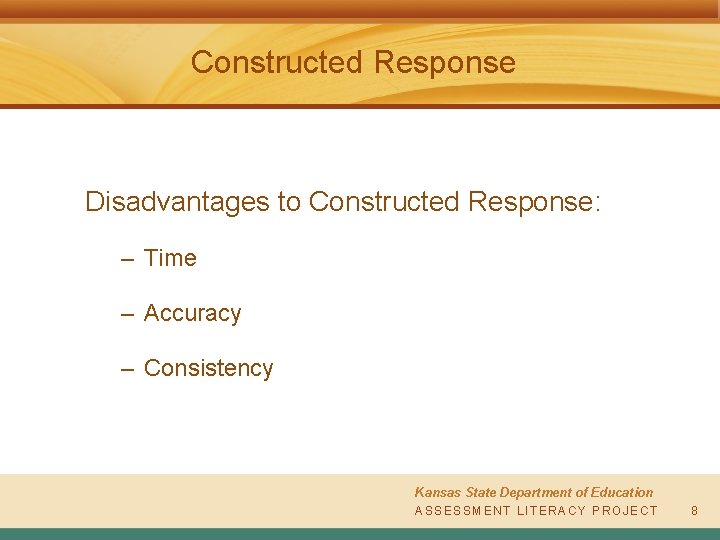 Constructed Response

Disadvantages to Constructed Response:

– Time

– Accuracy

– Consistency

Kansas State Department of Education
ASSESSMENT LITERACY PROJECT 8